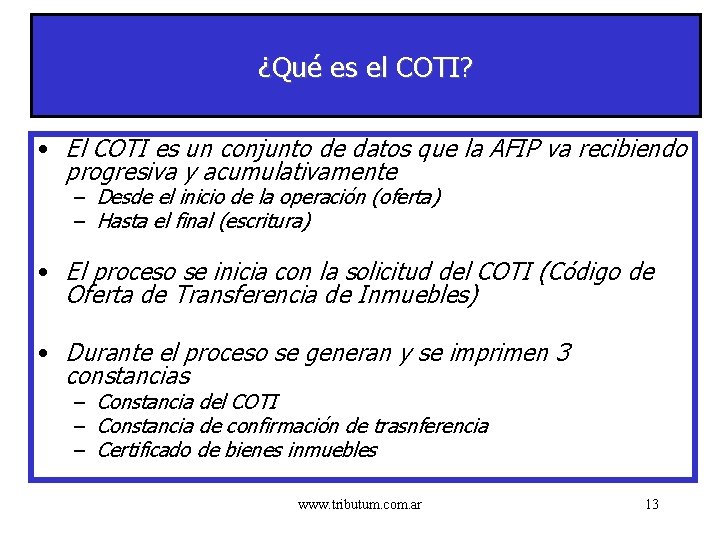 ¿Qué es el COTI?

• El COTI es un conjunto de datos que la AFIP va recibiendo progresiva y acumulativamente
– Desde el inicio de la operación (oferta)
– Hasta el final (escritura)

• El proceso se inicia con la solicitud del COTI (Código de Oferta de Transferencia de Inmuebles)

• Durante el proceso se generan y se imprimen 3 constancias
– Constancia del COTI
– Constancia de confirmación de trasnferencia
– Certificado de bienes inmuebles

www.tributum.com.ar

13